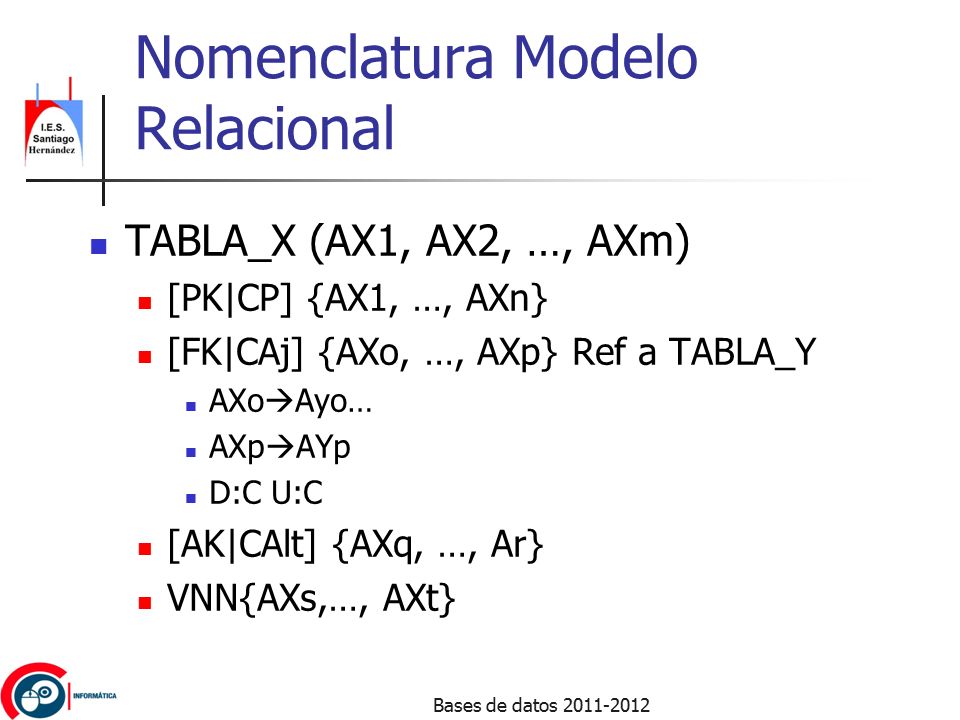 I.E.S. Santiago Hernández

Nomenclatura Modelo Relacional

TABLA_X (AX1, AX2, …, AXm)
[PK|CP] {AX1, …, AXn}
[FK|CAj] {AXo, …, AXp} Ref a TABLA_Y
AXo→Ayo…
AXp→AYp
D:C U:C
[AK|CAlt] {AXq, …, Ar}
VNN{AXs,…, AXt}

INFORMÁTICA

Bases de datos 2011-2012